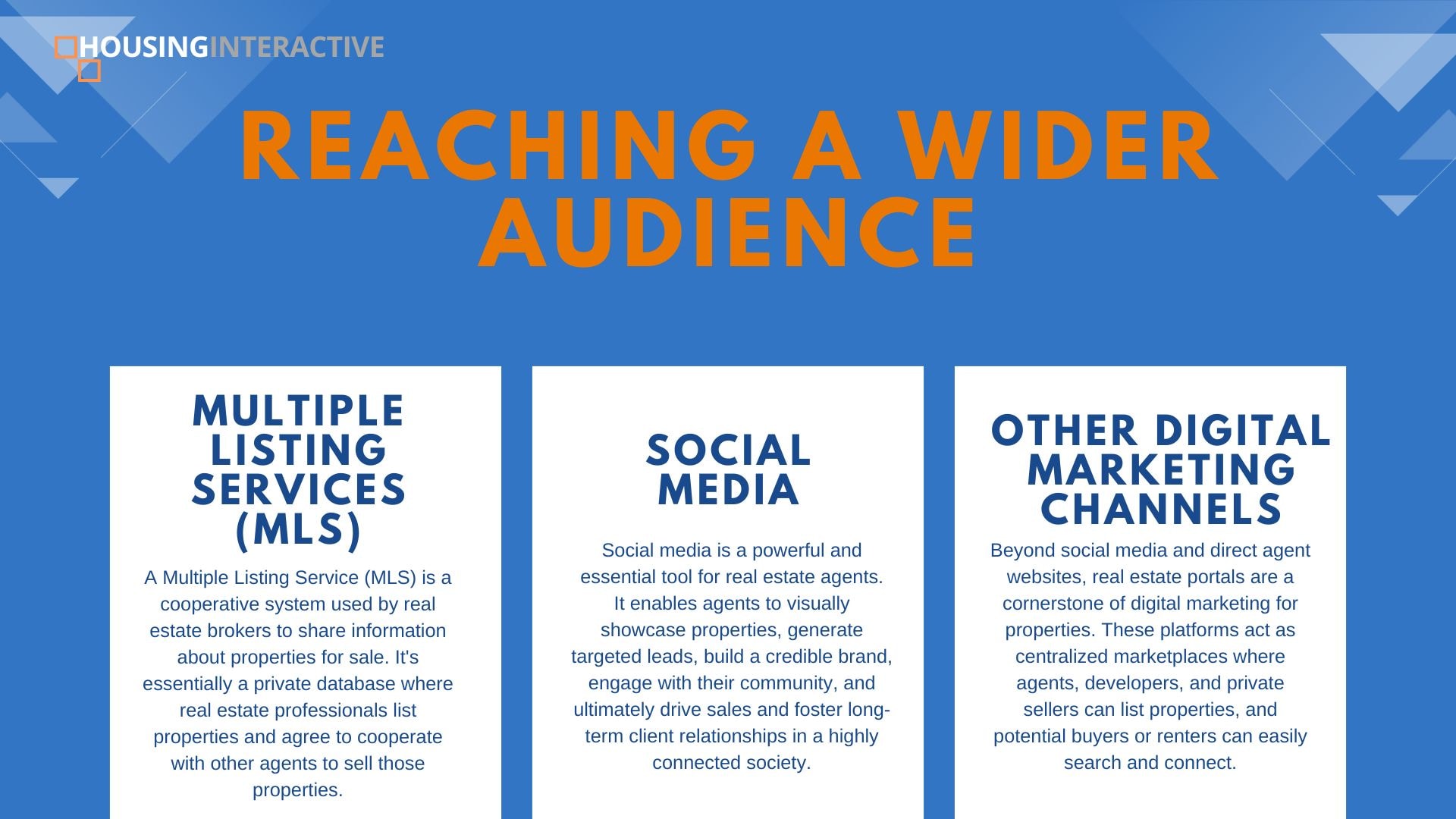 HOUSINGINTERACTIVE

REACHING A WIDER AUDIENCE

MULTIPLE LISTING SERVICES (MLS)

A Multiple Listing Service (MLS) is a cooperative system used by real estate brokers to share information about properties for sale. It's essentially a private database where real estate professionals list properties and agree to cooperate with other agents to sell those properties.

SOCIAL MEDIA

Social media is a powerful and essential tool for real estate agents. It enables agents to visually showcase properties, generate targeted leads, build a credible brand, engage with their community, and ultimately drive sales and foster long-term client relationships in a highly connected society.

OTHER DIGITAL MARKETING CHANNELS

Beyond social media and direct agent websites, real estate portals are a cornerstone of digital marketing for properties. These platforms act as centralized marketplaces where agents, developers, and private sellers can list properties, and potential buyers or renters can easily search and connect.